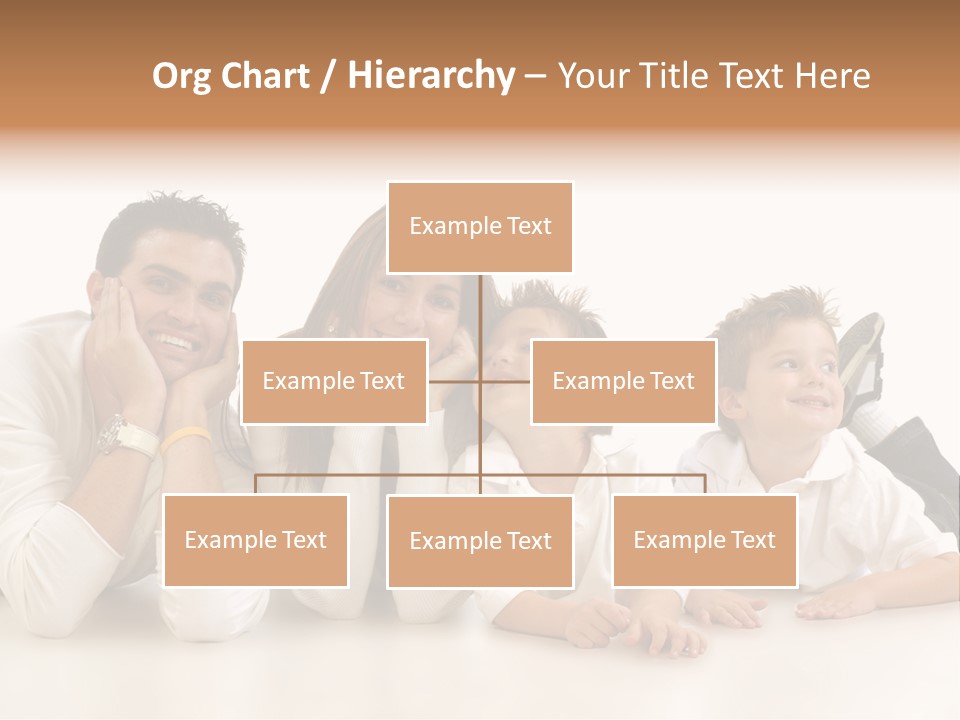 Org Chart / Hierarchy – Your Title Text Here

Example Text

Example Text

Example Text

Example Text

Example Text

Example Text